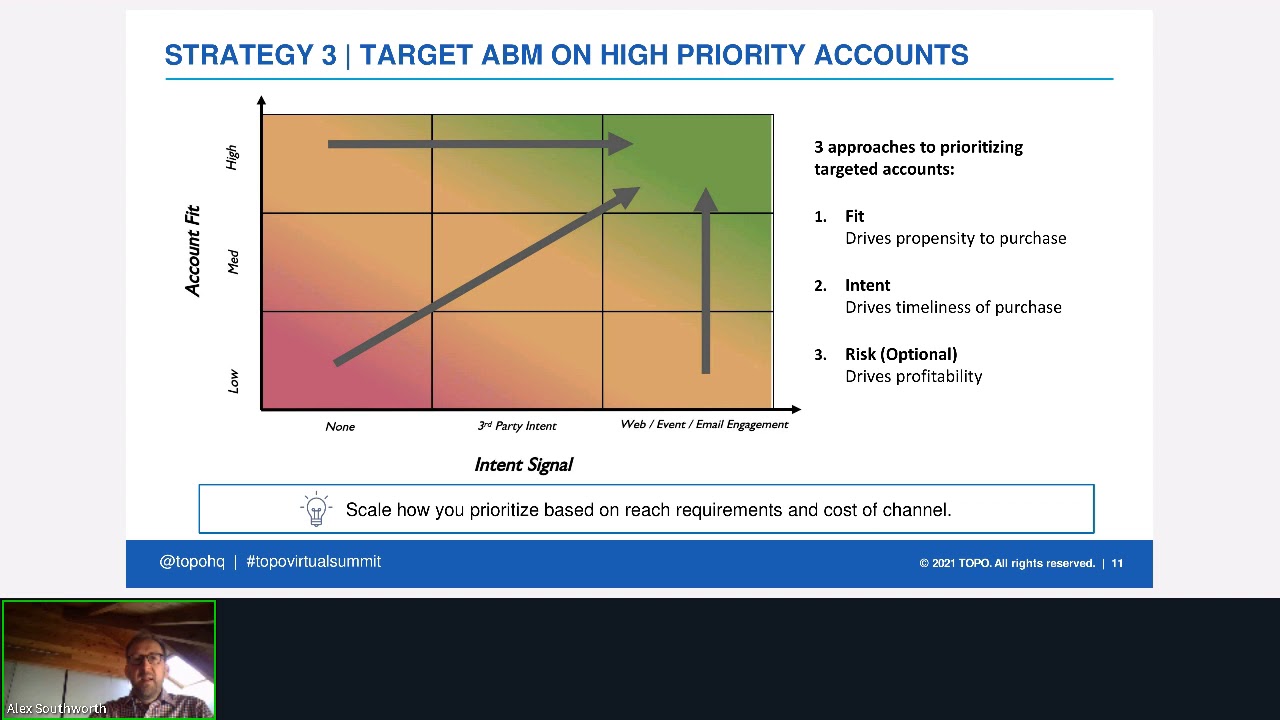 STRATEGY 3 | TARGET ABM ON HIGH PRIORITY ACCOUNTS

Account Fit

High

Med

Low

None

3rd Party Intent

Web / Event / Email Engagement

Intent Signal

3 approaches to prioritizing targeted accounts:

1. Fit
Drives propensity to purchase

2. Intent
Drives timeliness of purchase

3. Risk (Optional)
Drives profitability

Scale how you prioritize based on reach requirements and cost of channel.

@topohq | #topovirtualsummit

© 2021 TOPO. All rights reserved. | 11

Alex Southworth